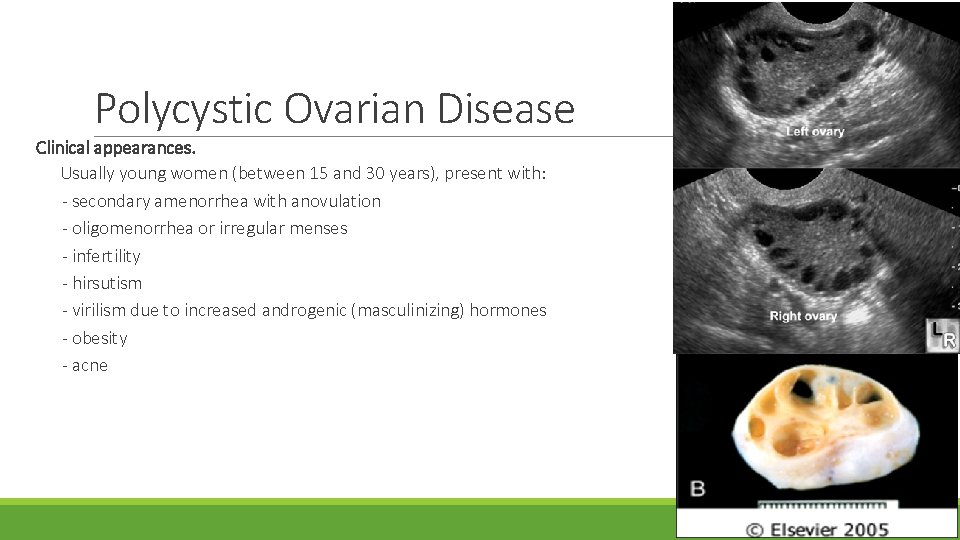 Polycystic Ovarian Disease

Clinical appearances.

Usually young women (between 15 and 30 years), present with:

- secondary amenorrhea with anovulation
- oligomenorrhea or irregular menses
- infertility
- hirsutism
- virilism due to increased androgenic (masculinizing) hormones
- obesity
- acne

Left ovary

Right ovary

LR

B

© Elsevier 2005